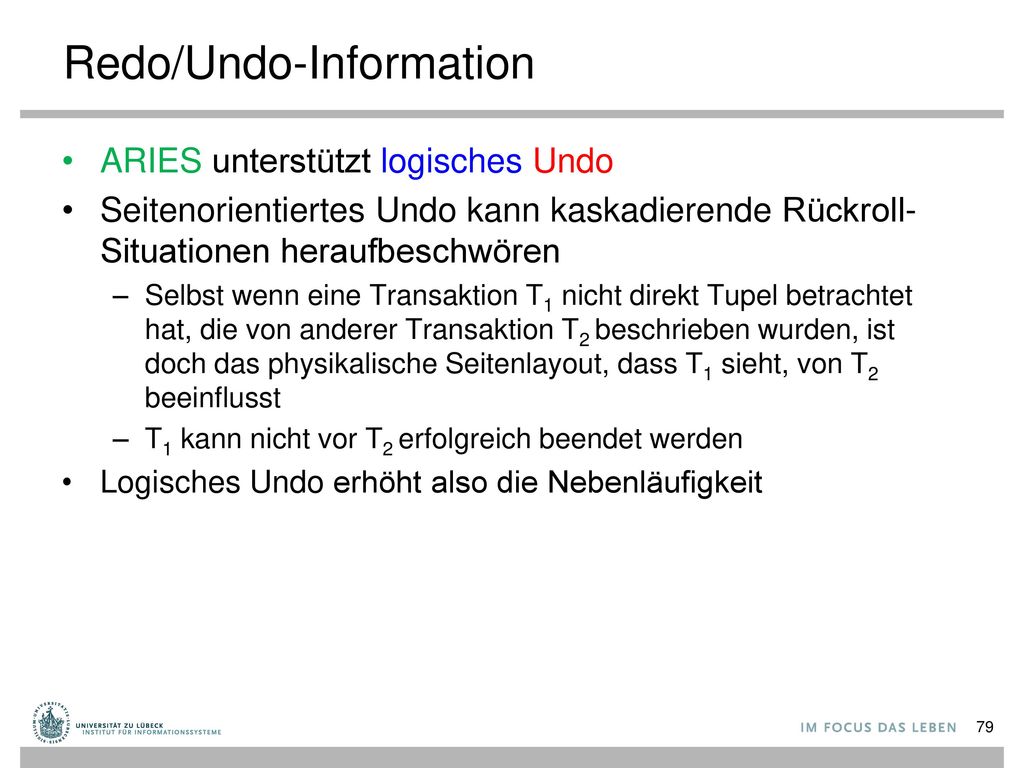 Redo/Undo-Information

• ARIES unterstützt logisches Undo

• Seitenorientiertes Undo kann kaskadierende Rückroll-Situationen heraufbeschwören

– Selbst wenn eine Transaktion $T_1$ nicht direkt Tupel betrachtet hat, die von anderer Transaktion $T_2$ beschrieben wurden, ist doch das physikalische Seitenlayout, dass $T_1$ sieht, von $T_2$ beeinflusst

– $T_1$ kann nicht vor $T_2$ erfolgreich beendet werden

• Logisches Undo erhöht also die Nebenläufigkeit

UNIVERSITÄT ZU LÜBECK
INSTITUT FÜR INFORMATIONSSYSTEME

IM FOCUS DAS LEBEN

79